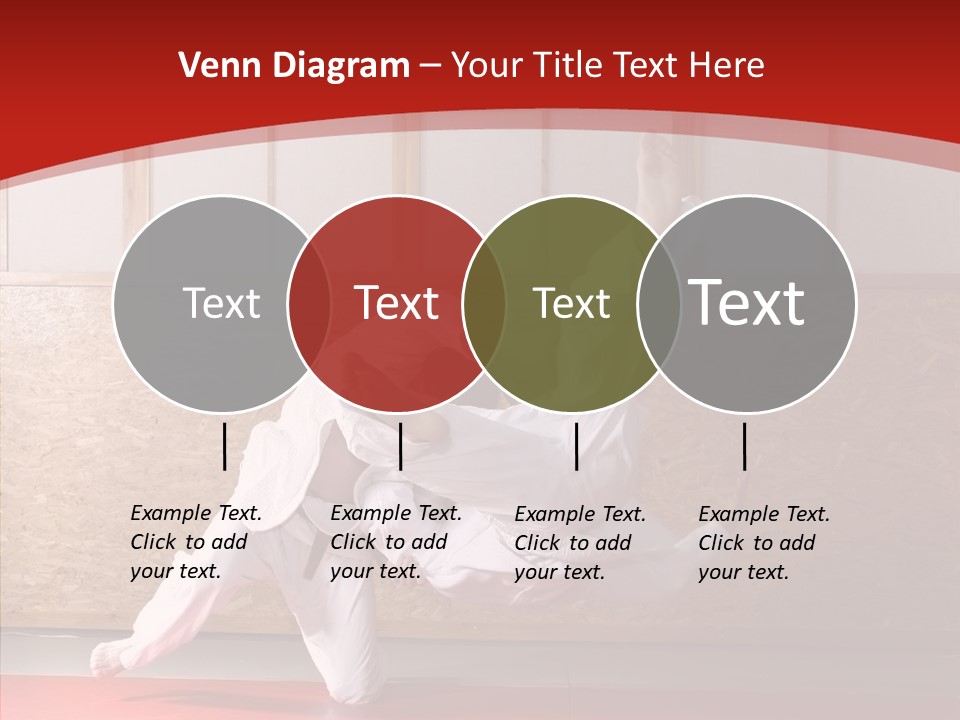 Venn Diagram – Your Title Text Here

Text

Text

Text

Text

Example Text. Click to add your text.

Example Text. Click to add your text.

Example Text. Click to add your text.

Example Text. Click to add your text.